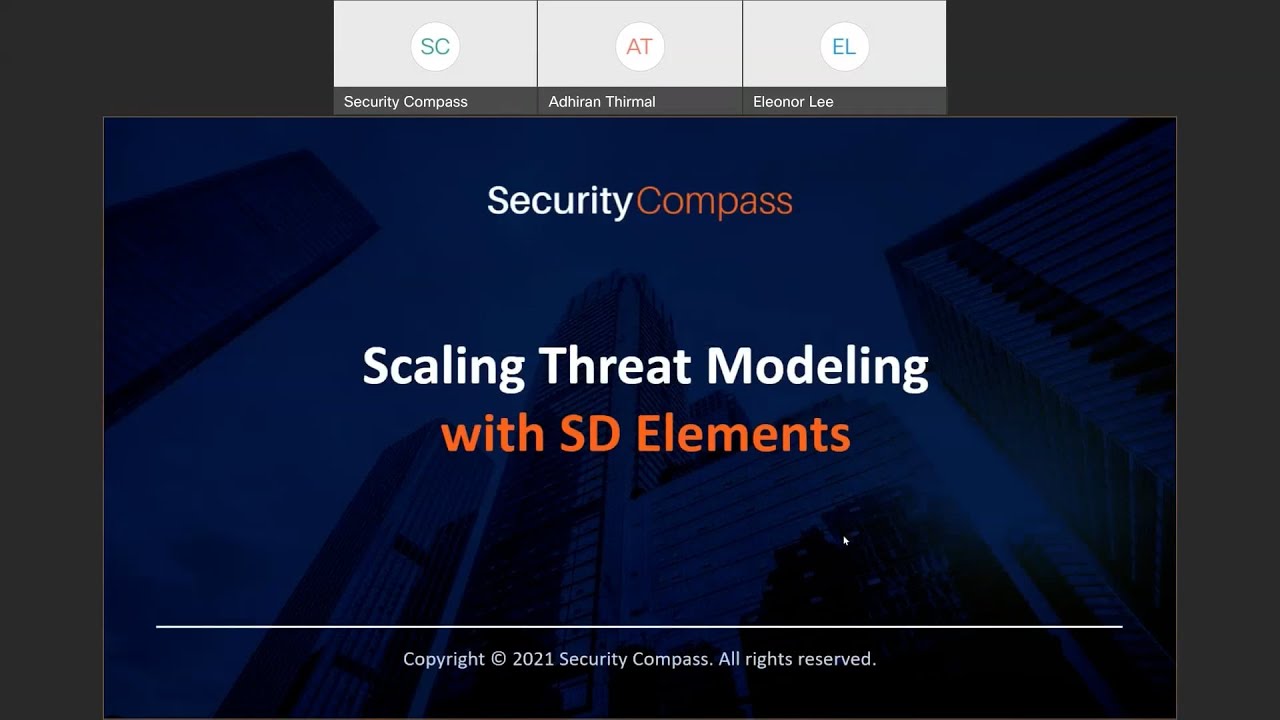 SC
Security Compass

AT
Adhiran Thirmal

EL
Eleonor Lee

SecurityCompass

Scaling Threat Modeling
with SD Elements

Copyright © 2021 Security Compass. All rights reserved.